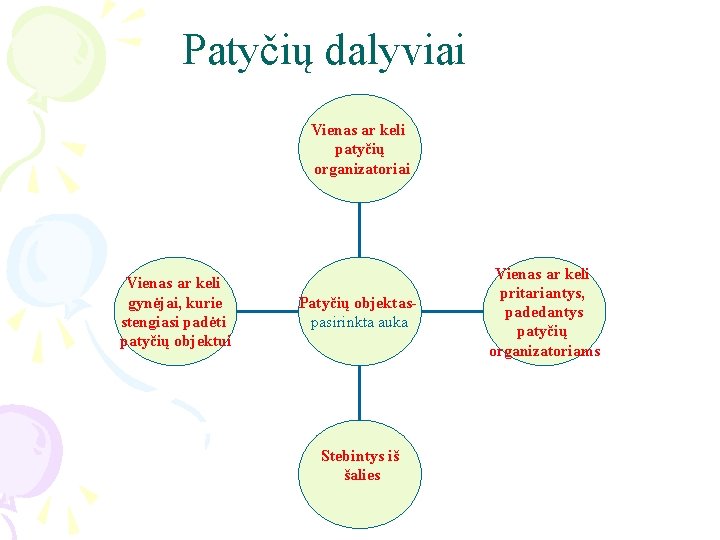 Patyčių dalyviai

Vienas ar keli patyčių organizatoriai

Vienas ar keli gynėjai, kurie stengiasi padėti patyčių objektui

Patyčių objektas- pasirinkta auka

Vienas ar keli pritariantys, padedantys patyčių organizatoriams

Stebintys iš šalies